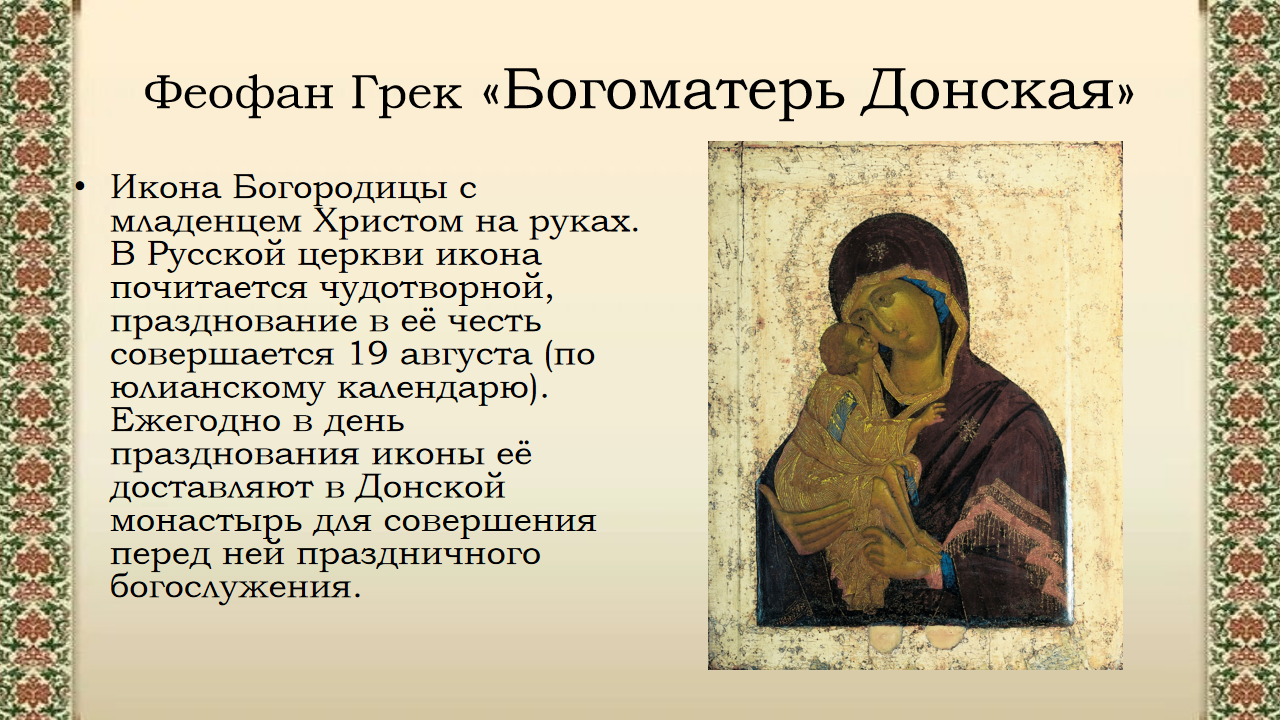 Феофан Грек «Богоматерь Донская»

• Икона Богородицы с младенцем Христом на руках. В Русской церкви икона почитается чудотворной, празднование в её честь совершается 19 августа (по юлианскому календарю). Ежегодно в день празднования иконы её доставляют в Донской монастырь для совершения перед ней праздничного богослужения.